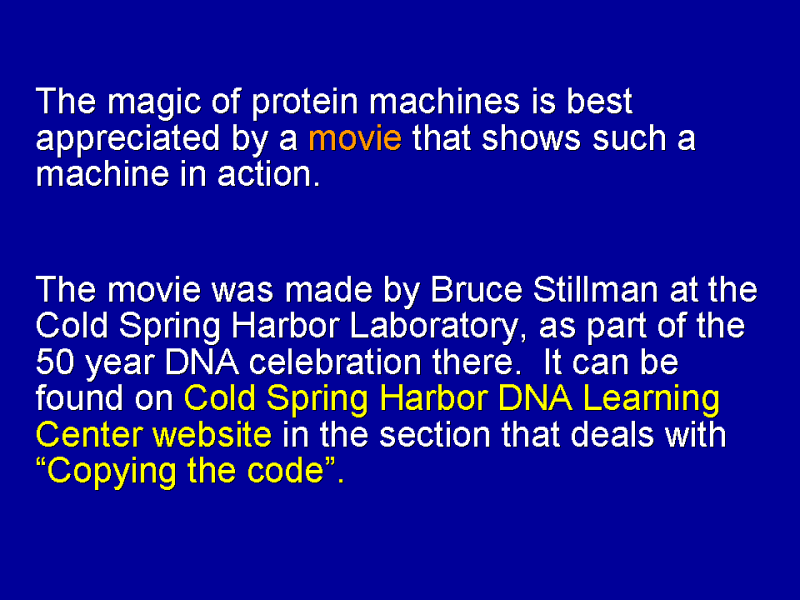 The magic of protein machines is best appreciated by a movie that shows such a machine in action.

The movie was made by Bruce Stillman at the Cold Spring Harbor Laboratory, as part of the 50 year DNA celebration there. It can be found on Cold Spring Harbor DNA Learning Center website in the section that deals with “Copying the code”.